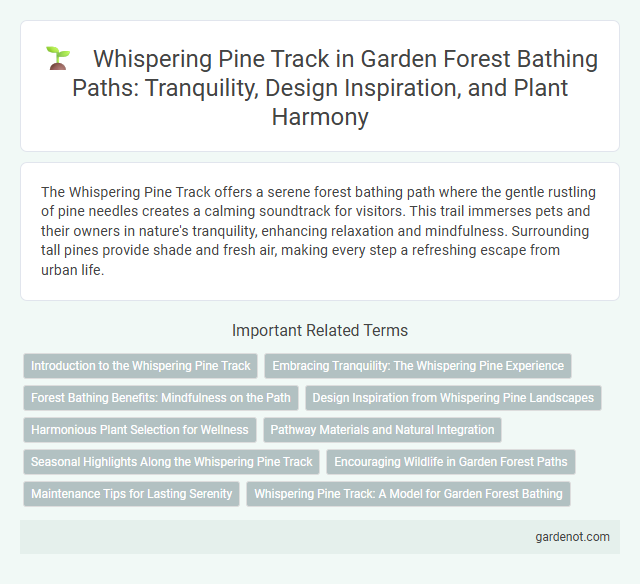 Whispering Pine Track in Garden Forest Bathing Paths: Tranquility, Design Inspiration, and Plant Harmony

The Whispering Pine Track offers a serene forest bathing path where the gentle rustling of pine needles creates a calming soundtrack for visitors. This trail immerses pets and their owners in nature's tranquility, enhancing relaxation and mindfulness. Surrounding tall pines provide shade and fresh air, making every step a refreshing escape from urban life.

Important Related Terms

Introduction to the Whispering Pine Track

Embracing Tranquility: The Whispering Pine Experience

Forest Bathing Benefits: Mindfulness on the Path

Design Inspiration from Whispering Pine Landscapes

Harmonious Plant Selection for Wellness

Pathway Materials and Natural Integration

Seasonal Highlights Along the Whispering Pine Track

Encouraging Wildlife in Garden Forest Paths

Maintenance Tips for Lasting Serenity

Whispering Pine Track: A Model for Garden Forest Bathing

gardenot.com